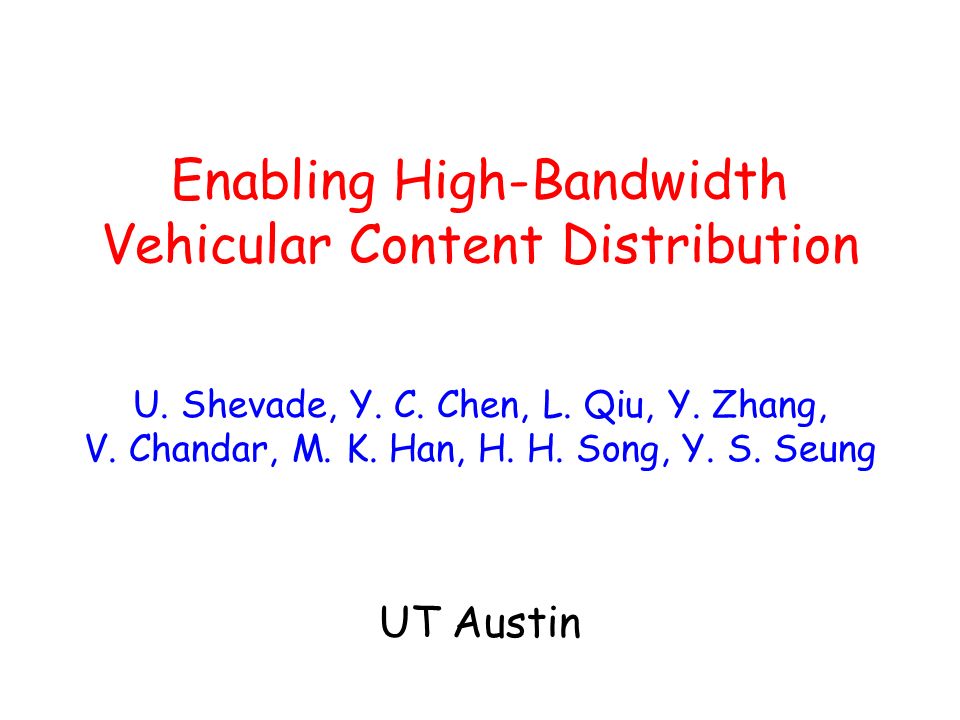 Enabling High-Bandwidth Vehicular Content Distribution

U. Shevade, Y. C. Chen, L. Qiu, Y. Zhang, V. Chandar, M. K. Han, H. H. Song, Y. S. Seung

UT Austin